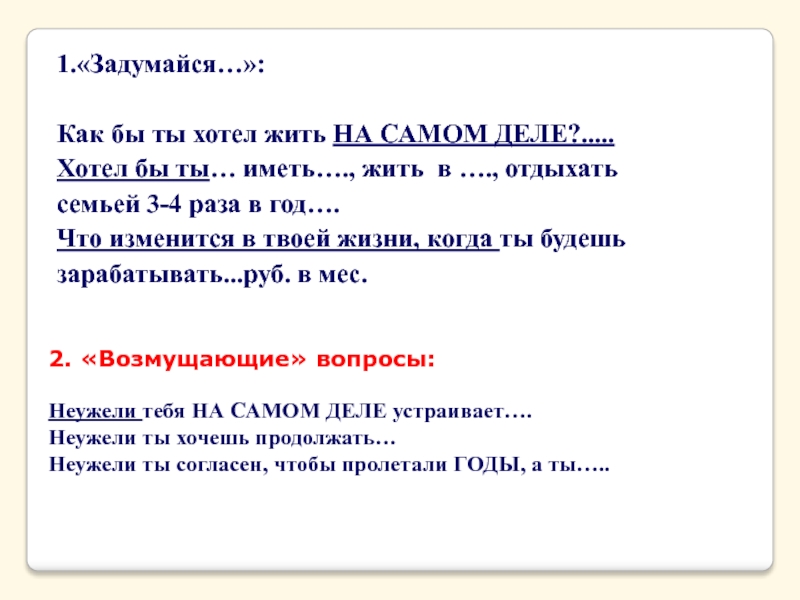 1.«Задумайся…»:

Как бы ты хотел жить НА САМОМ ДЕЛЕ?.....
Хотел бы ты… иметь…., жить в …., отдыхать семьей 3-4 раза в год….
Что изменится в твоей жизни, когда ты будешь зарабатывать...руб. в мес.

2. «Возмущающие» вопросы:

Неужели тебя НА САМОМ ДЕЛЕ устраивает….
Неужели ты хочешь продолжать…
Неужели ты согласен, чтобы пролетали ГОДЫ, а ты…..